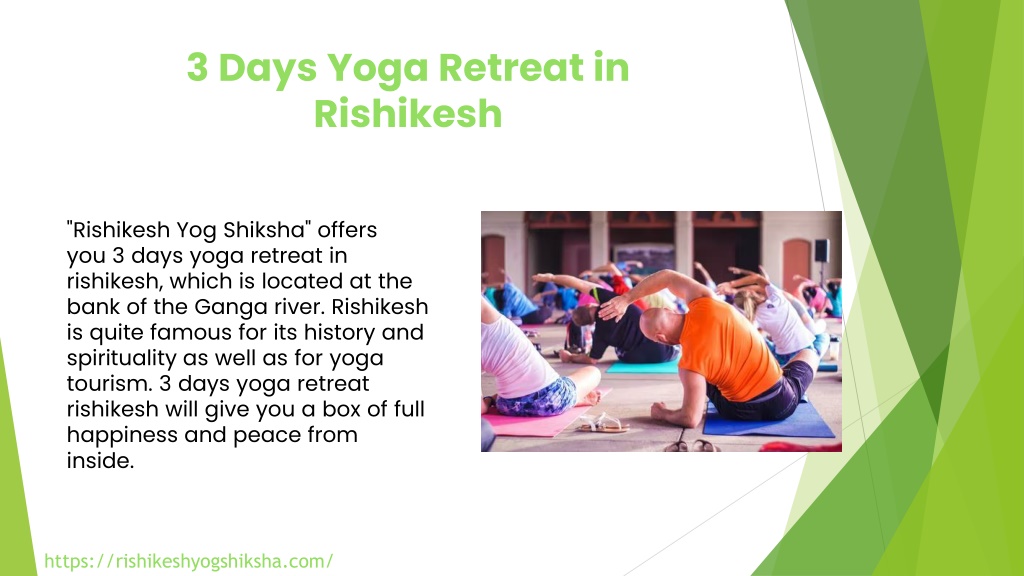 3 Days Yoga Retreat in Rishikesh

"Rishikesh Yog Shiksha" offers you 3 days yoga retreat in rishikesh, which is located at the bank of the Ganga river. Rishikesh is quite famous for its history and spirituality as well as for yoga tourism. 3 days yoga retreat rishikesh will give you a box of full happiness and peace from inside.

https://rishikeshyogshiksha.com/